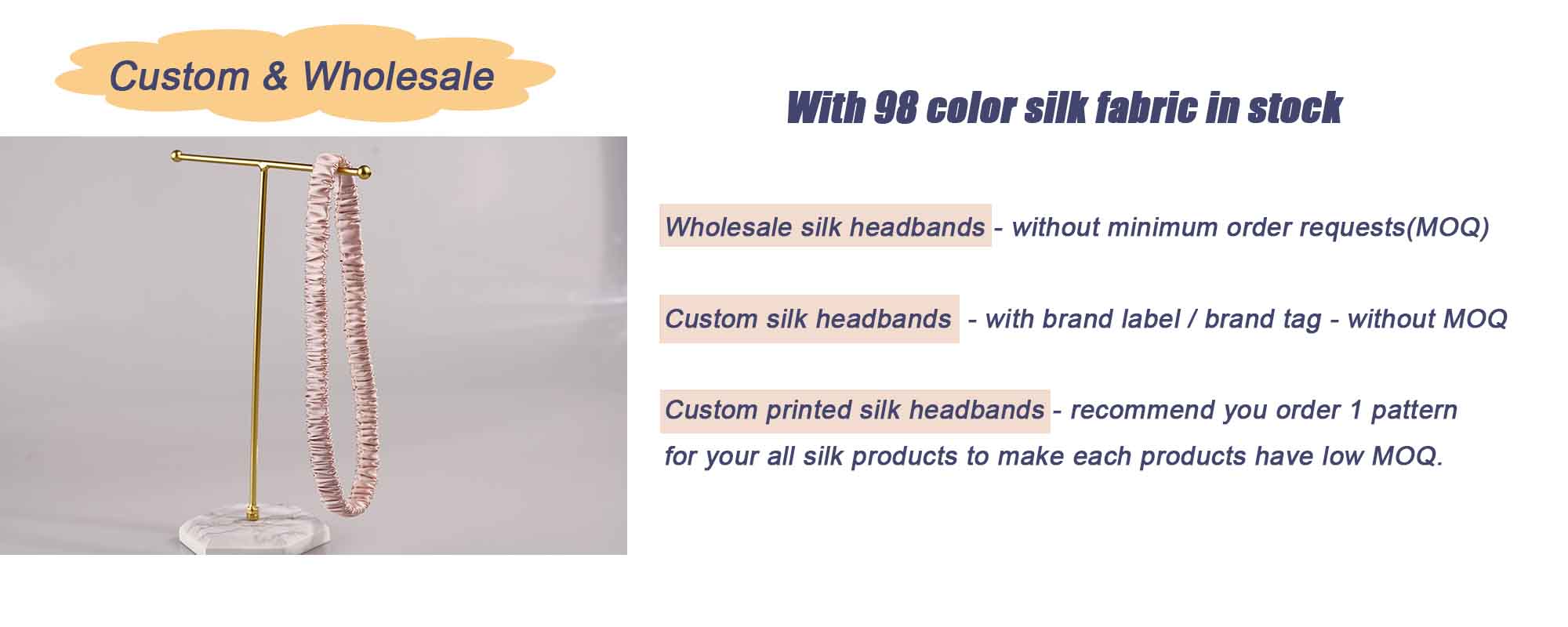 Custom & Wholesale

With 98 color silk fabric in stock

Wholesale silk headbands - without minimum order requests(MOQ)

Custom silk headbands - with brand label / brand tag - without MOQ

Custom printed silk headbands - recommend you order 1 pattern for your all silk products to make each products have low MOQ.